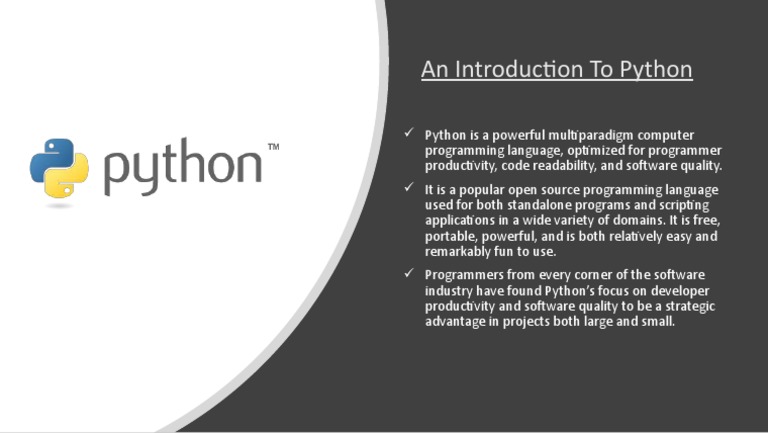 python™

An Introduction To Python

✓ Python is a powerful multiparadigm computer programming language, optimized for programmer productivity, code readability, and software quality.

✓ It is a popular open source programming language used for both standalone programs and scripting applications in a wide variety of domains. It is free, portable, powerful, and is both relatively easy and remarkably fun to use.

✓ Programmers from every corner of the software industry have found Python's focus on developer productivity and software quality to be a strategic advantage in projects both large and small.